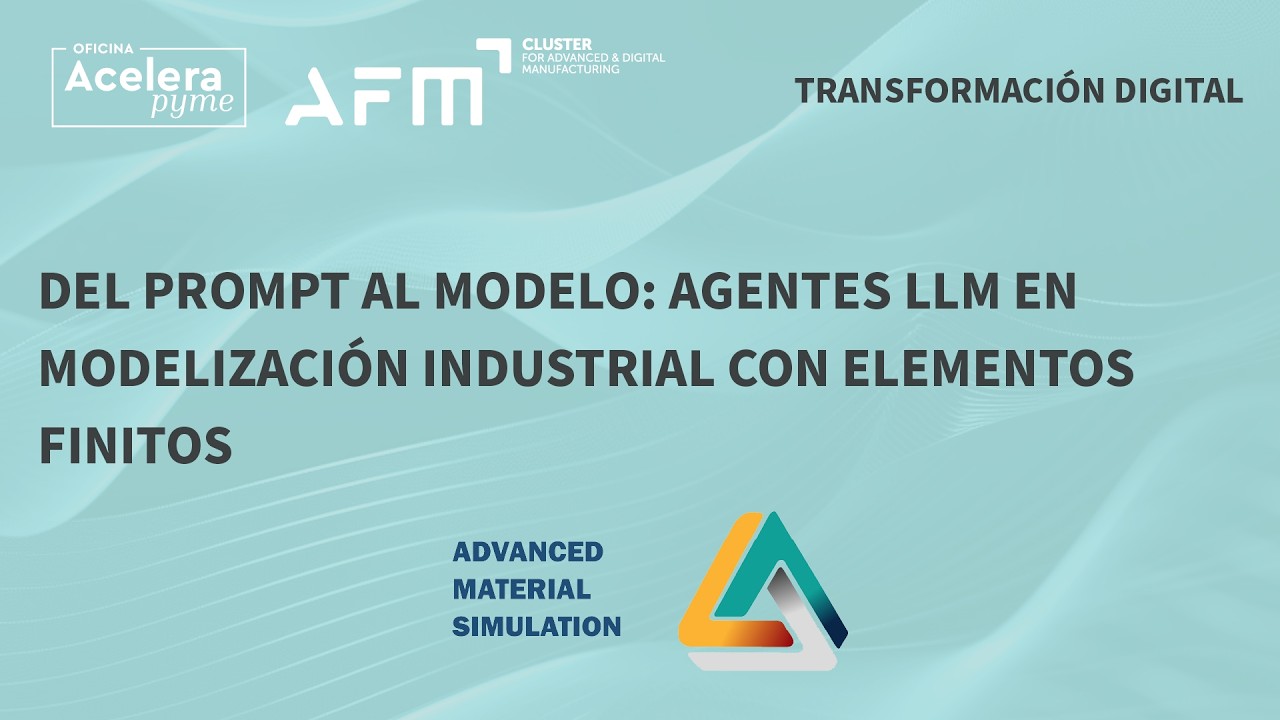 OFICINA
Acelera
pyme

AFM
CLUSTER
FOR ADVANCED & DIGITAL
MANUFACTURING

TRANSFORMACIÓN DIGITAL

DEL PROMPT AL MODELO: AGENTES LLM EN MODELIZACIÓN INDUSTRIAL CON ELEMENTOS FINITOS

ADVANCED
MATERIAL
SIMULATION